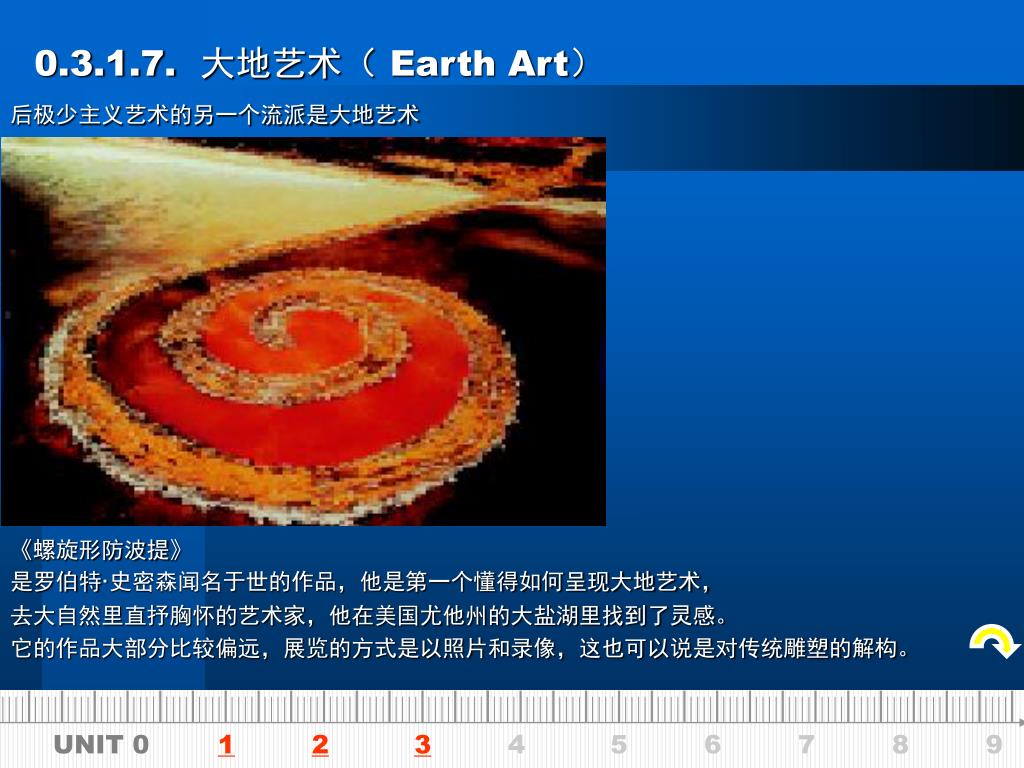 0.3.1.7. 大地艺术（ Earth Art）

后极少主义艺术的另一个流派是大地艺术

《螺旋形防波提》
是罗伯特·史密森闻名于世的作品，他是第一个懂得如何呈现大地艺术，
去大自然里直抒胸怀的艺术家，他在美国尤他州的大盐湖里找到了灵感。
它的作品大部分比较偏远，展览的方式是以照片和录像，这也可以说是对传统雕塑的解构。

UNIT 0 1 2 3 4 5 6 7 8 9